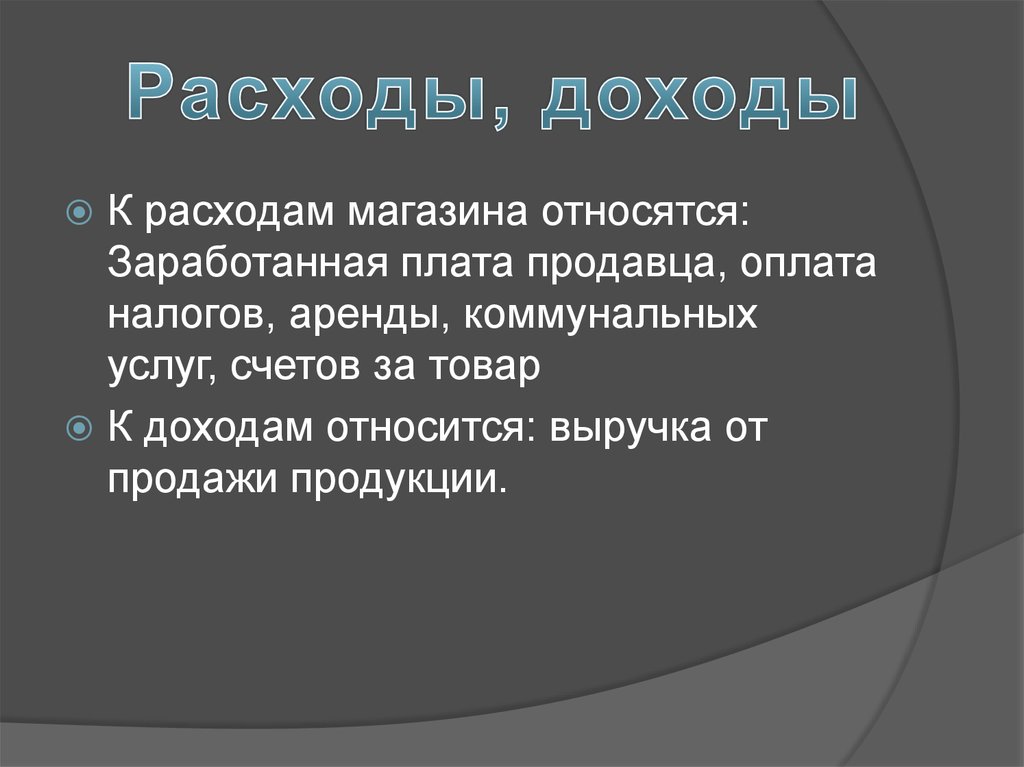 Расходы, доходы

К расходам магазина относятся: Заработанная плата продавца, оплата налогов, аренды, коммунальных услуг, счетов за товар

К доходам относится: выручка от продажи продукции.